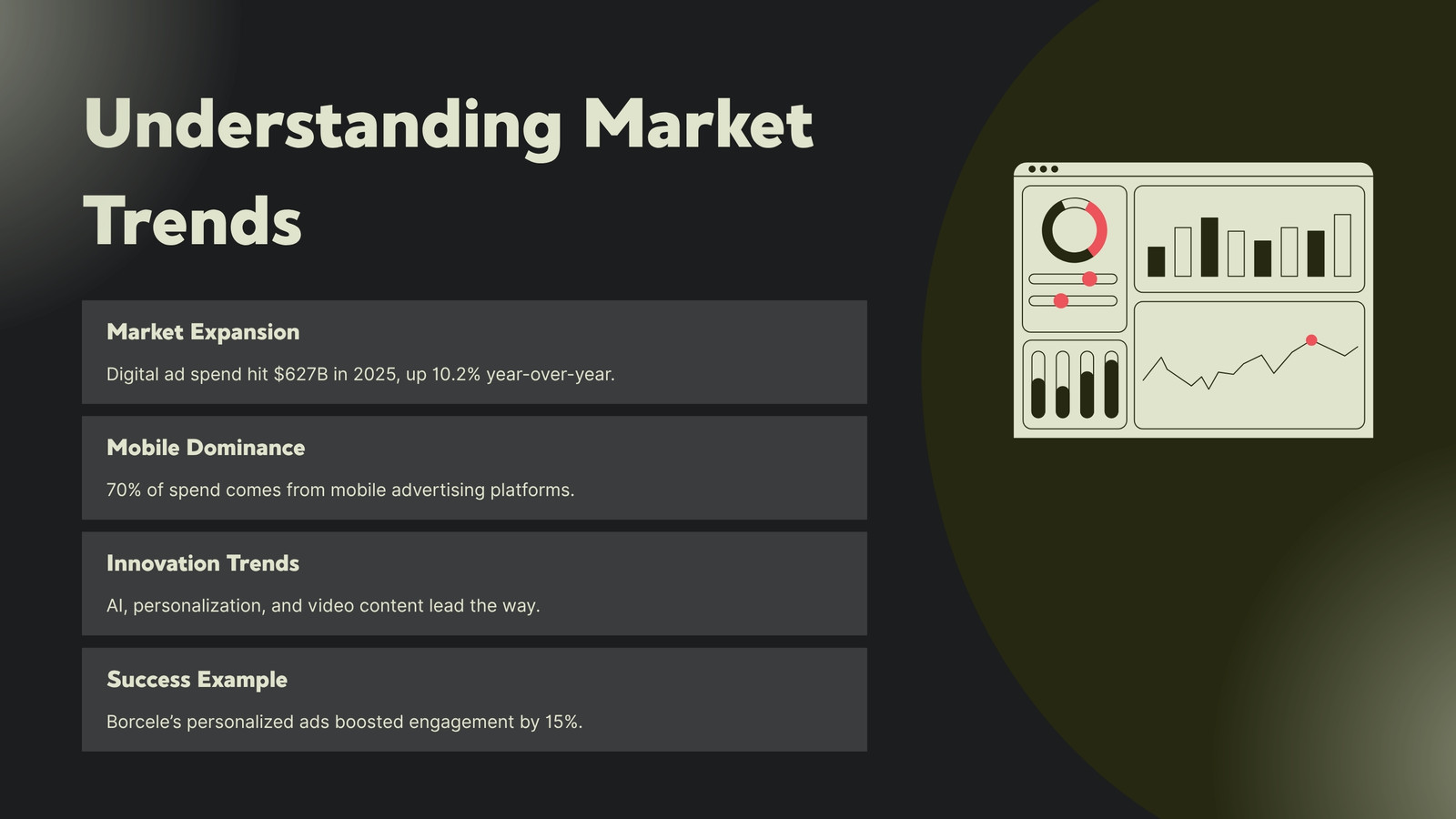 Understanding Market Trends

Market Expansion

Digital ad spend hit \$627B in 2025, up 10.2% year-over-year.

Mobile Dominance

70% of spend comes from mobile advertising platforms.

Innovation Trends

AI, personalization, and video content lead the way.

Success Example

Borcele's personalized ads boosted engagement by 15%.